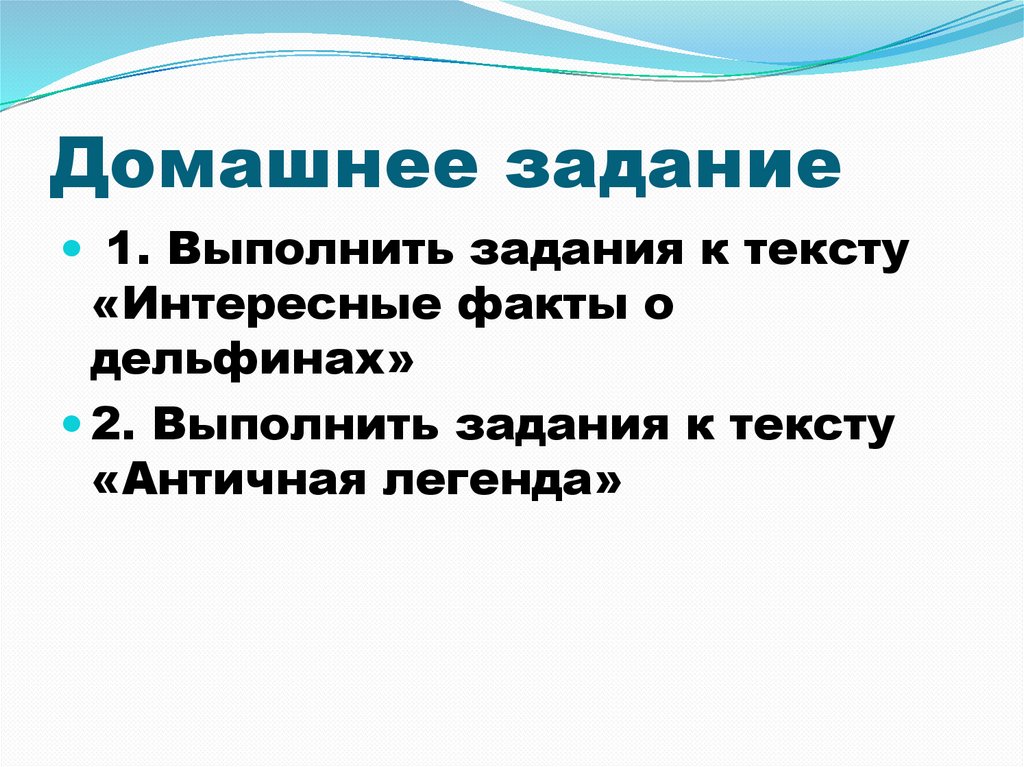 Домашнее задание

1. Выполнить задания к тексту «Интересные факты о дельфинах»

2. Выполнить задания к тексту «Античная легенда»